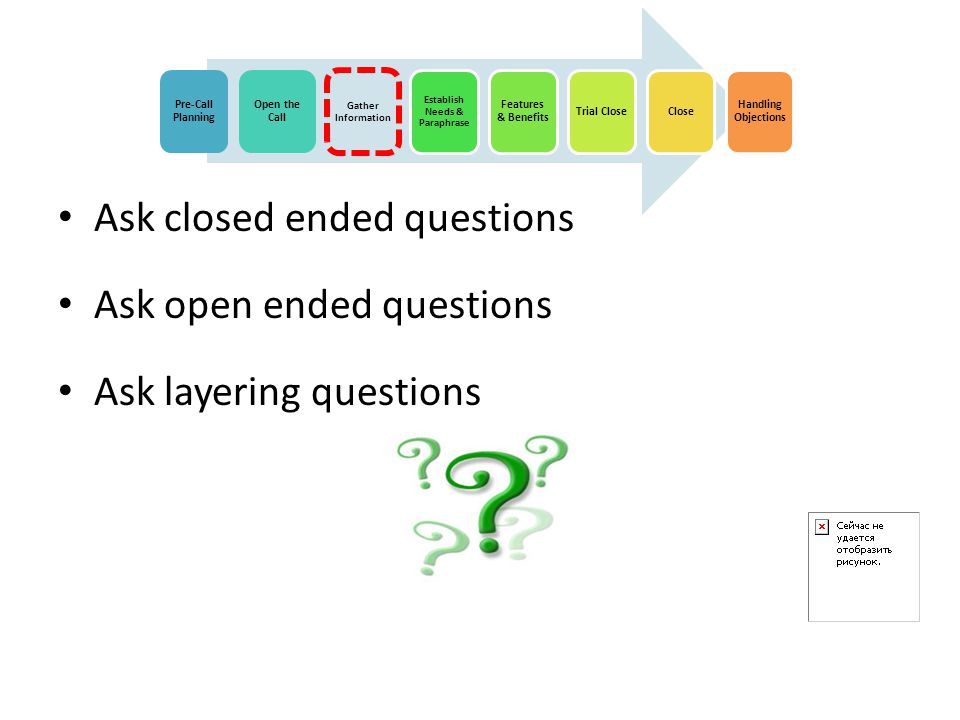 Pre-Call Planning

Open the Call

Gather Information

Establish Needs & Paraphrase

Features & Benefits

Trial Close

Close

Handling Objections

• Ask closed ended questions

• Ask open ended questions

• Ask layering questions

Сейчас не удается отобразить рисунок.